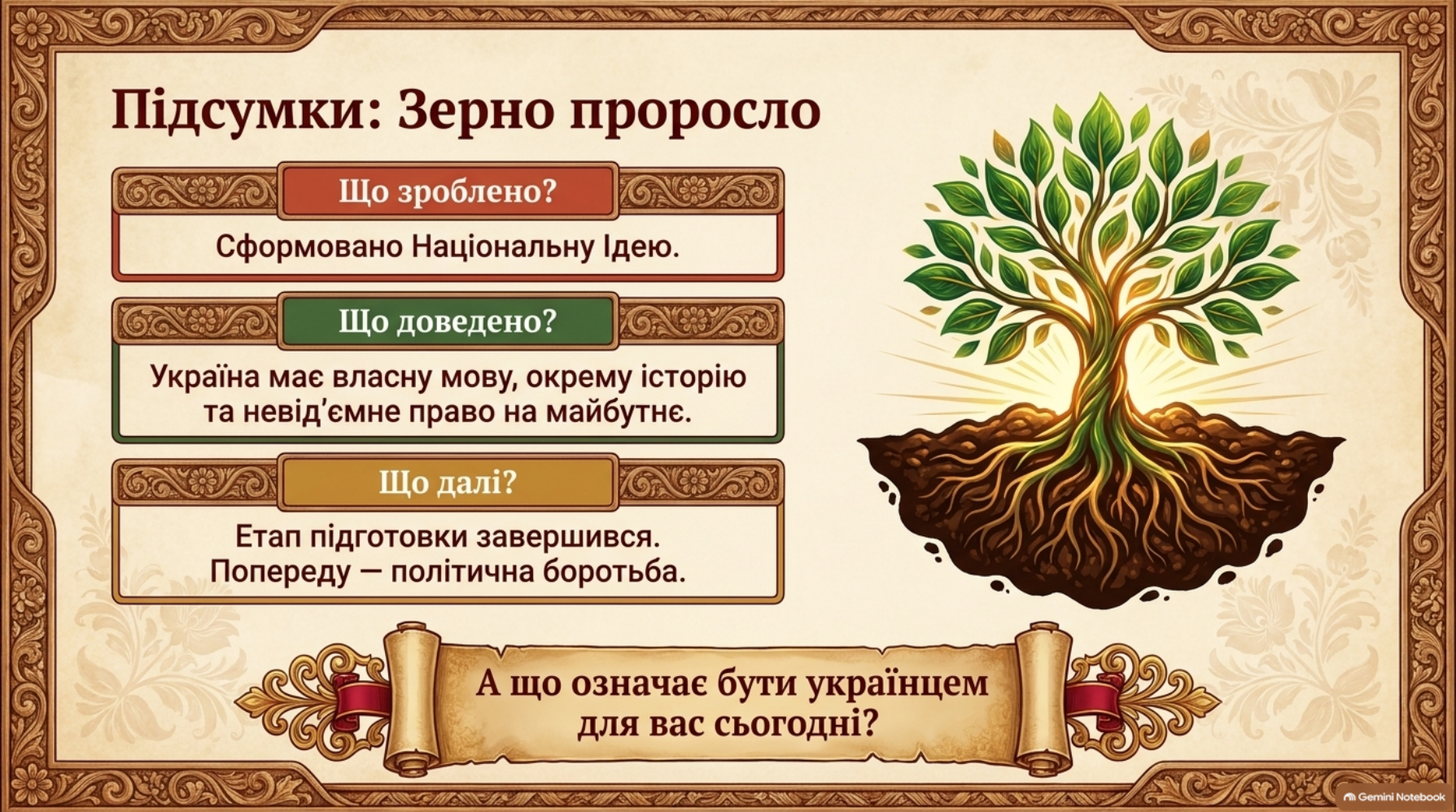 Підсумки: Зерно проросло

Що зроблено?

Сформовано Національну Ідею.

Що доведено?

Україна має власну мову, окрему історію та невід'ємне право на майбутнє.

Що далі?

Етап підготовки завершився. Попереду — політична боротьба.

А що означає бути українцем для вас сьогодні?

Gemini Notebook